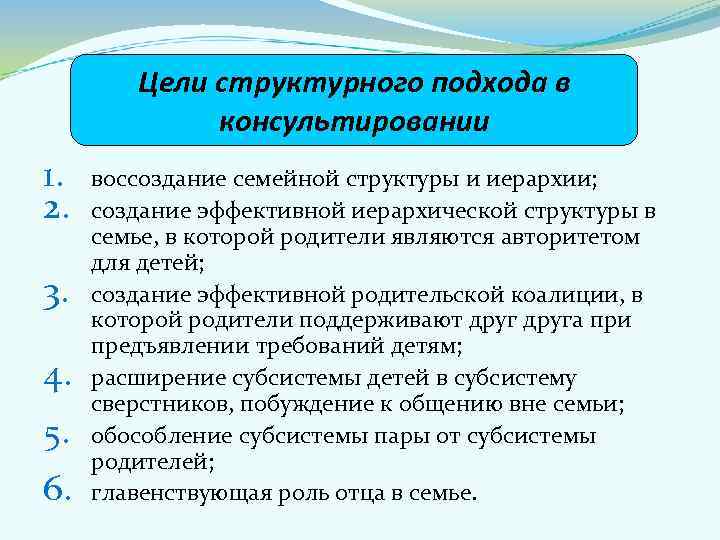 Цели структурного подхода в консультировании

1. воссоздание семейной структуры и иерархии;
2. создание эффективной иерархической структуры в семье, в которой родители являются авторитетом для детей;
3. создание эффективной родительской коалиции, в которой родители поддерживают друг друга при предъявлении требований детям;
4. расширение субсистемы детей в субсистему сверстников, побуждение к общению вне семьи;
5. обособление субсистемы пары от субсистемы родителей;
6. главенствующая роль отца в семье.